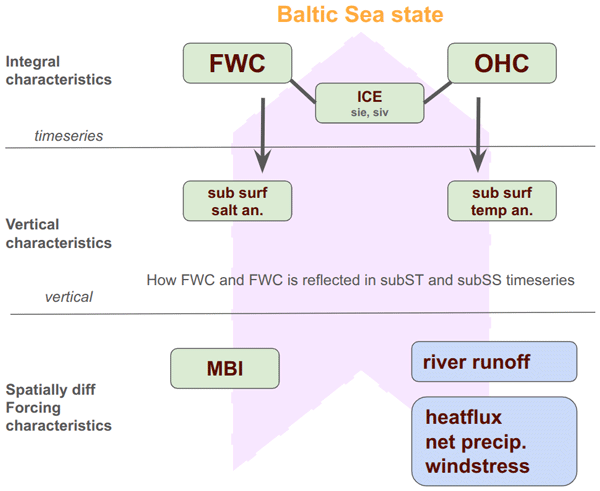 Baltic Sea state

Integral characteristics

FWC

OHC

ICE
sie, siv

timeseries

sub surf salt an.

sub surf temp an.

Vertical characteristics

How FWC and FWC is reflected in subST and subSS timeseries

vertical

MBI

river runoff

Spatially diff Forcing characteristics

heatflux
net precip.
windstress